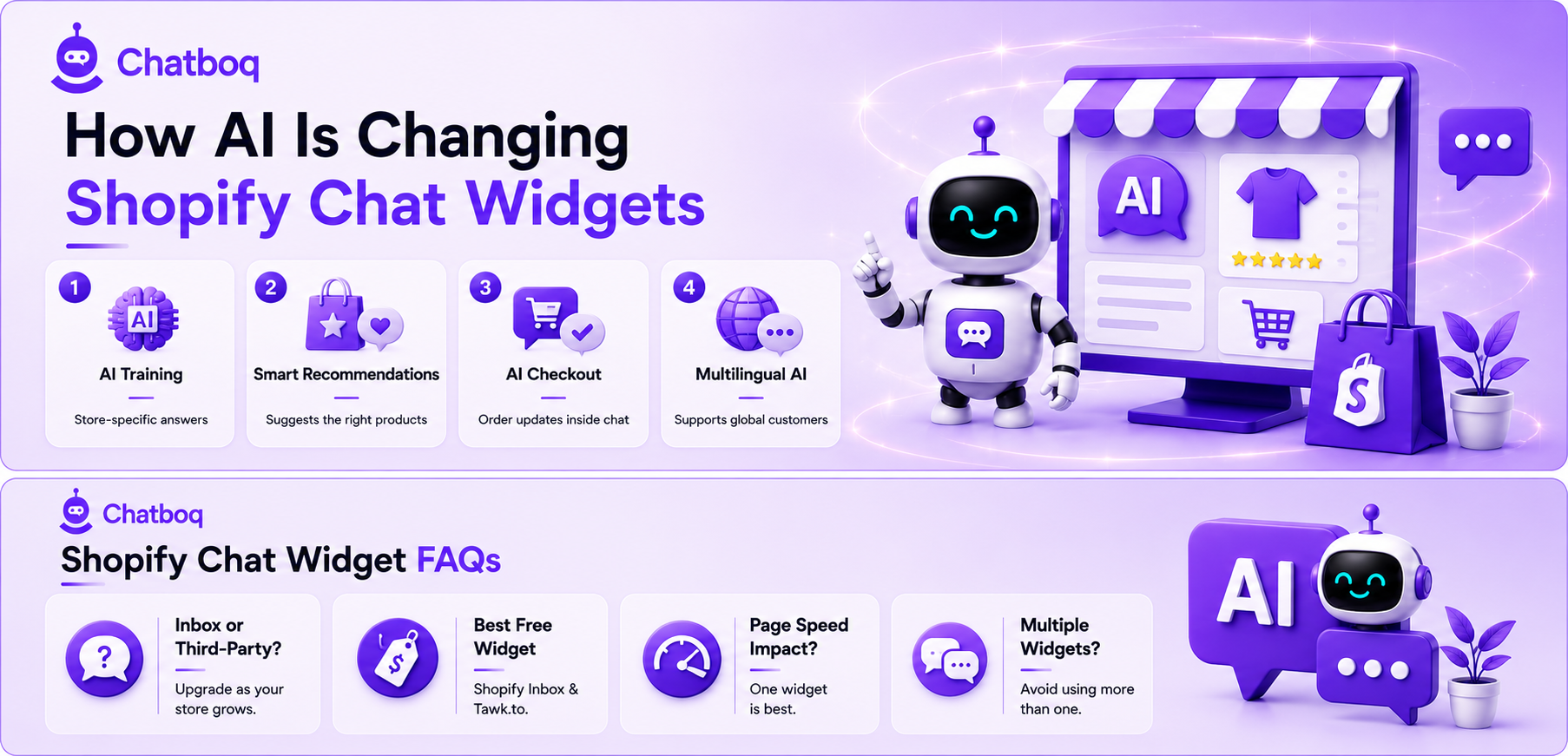 Chatboq

How AI Is Changing Shopify Chat Widgets

1 AI
AI Training
Store-specific answers

2
Smart Recommendations
Suggests the right products

3
AI Checkout
Order updates inside chat

4
Multilingual AI
Supports global customers

AI

Chatboq

Shopify Chat Widget FAQs

Inbox or Third-Party?
Upgrade as your store grows.

Best Free Widget
Shopify Inbox & Tawk.to.

Page Speed Impact?
One widget is best.

Multiple Widgets?
Avoid using more than one.

AI